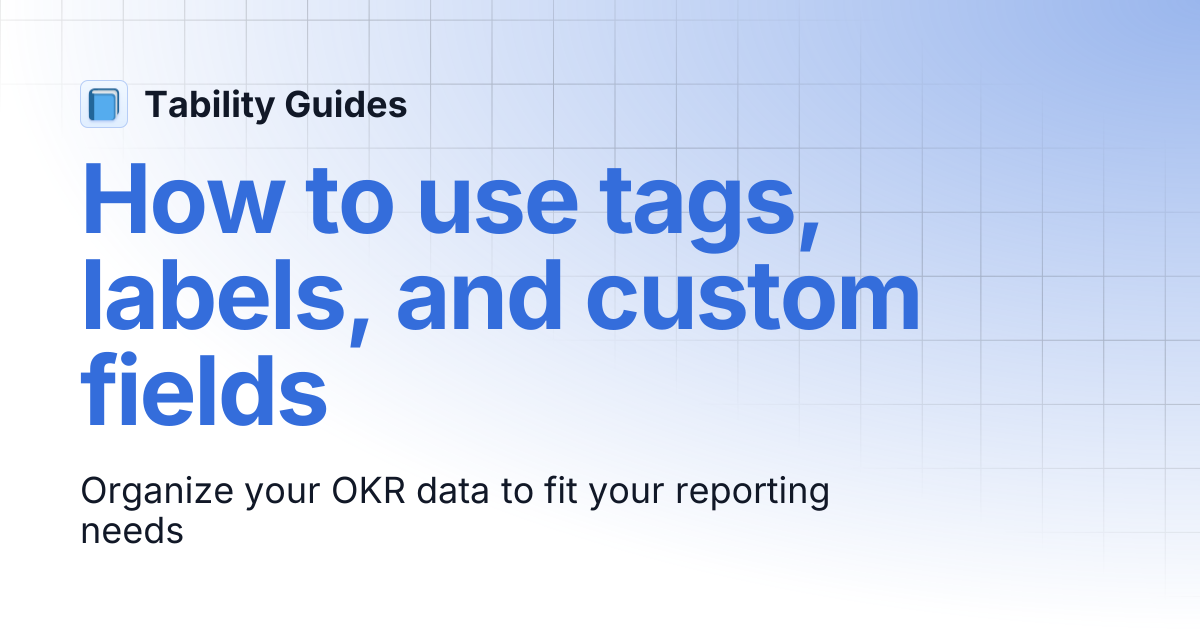 Tability Guides

How to use tags, labels, and custom fields

Organize your OKR data to fit your reporting needs